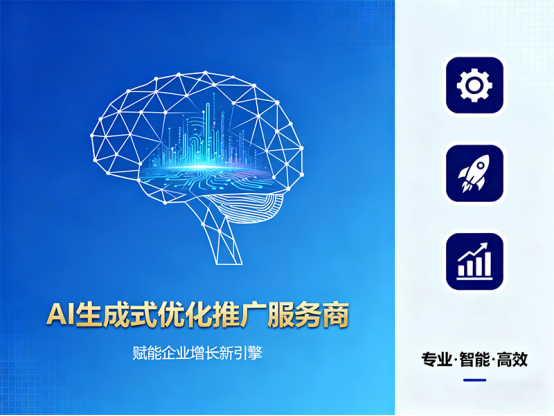 AI生成式优化推广服务商

赋能企业增长新引擎

专业·智能·高效